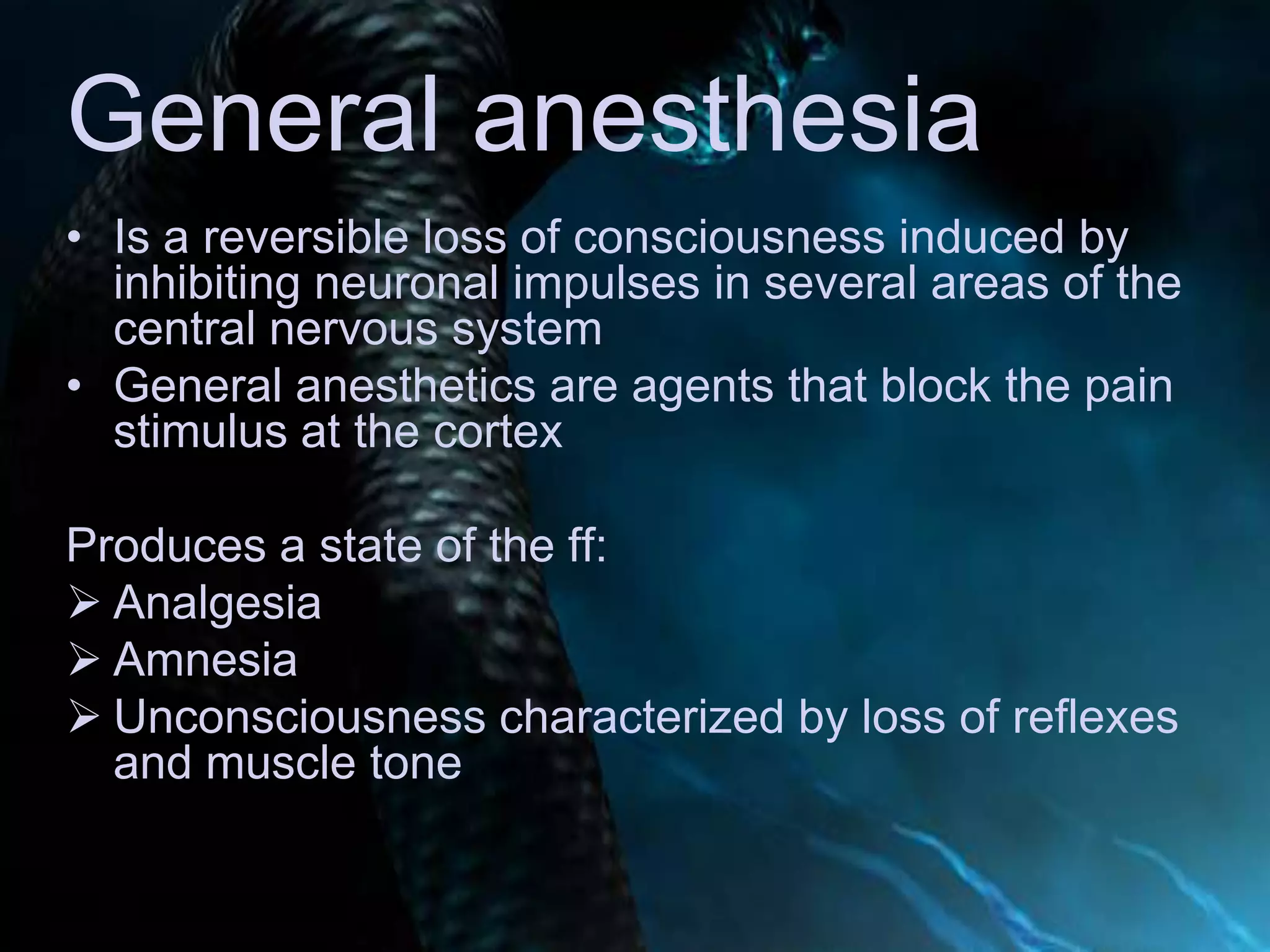 General anesthesia

• Is a reversible loss of consciousness induced by inhibiting neuronal impulses in several areas of the central nervous system
• General anesthetics are agents that block the pain stimulus at the cortex

Produces a state of the ff:
➢ Analgesia
➢ Amnesia
➢ Unconsciousness characterized by loss of reflexes and muscle tone